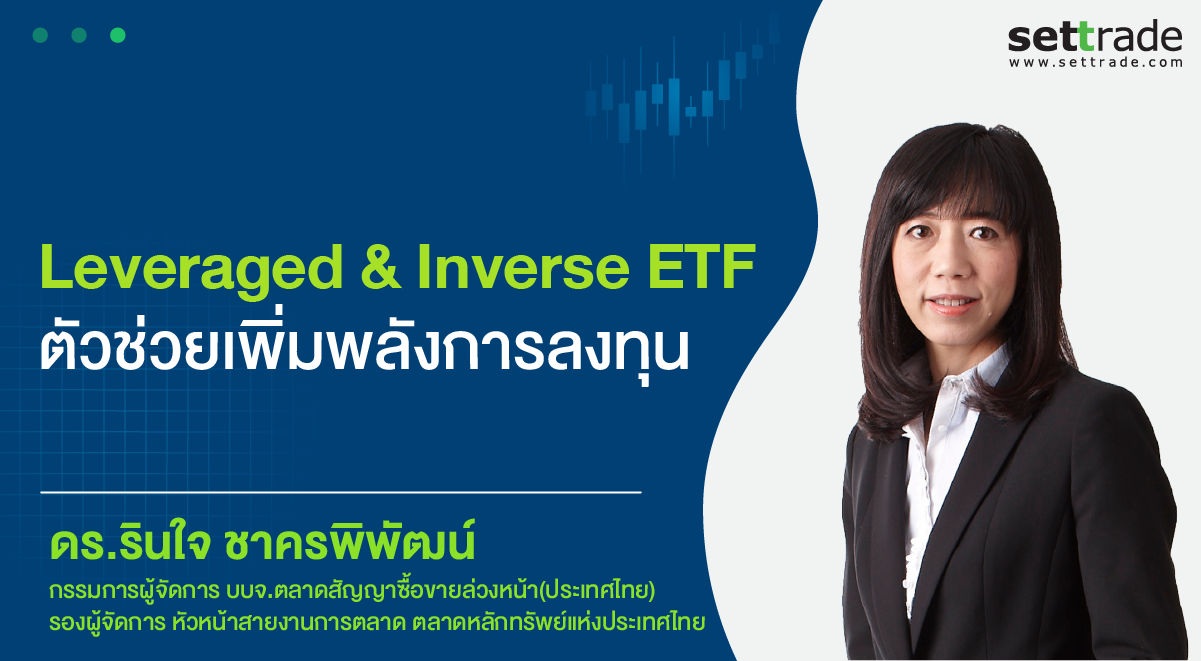 settrade
www.settrade.com

Leveraged & Inverse ETF
ตัวช่วยเพิ่มพลังการลงทุน

ดร.รินใจ ชาครพิพัฒน์
กรรมการผู้จัดการ บมจ.ตลาดสัญญาซื้อขายล่วงหน้า(ประเทศไทย)
รองผู้จัดการ หัวหน้าสายงานการตลาด ตลาดหลักทรัพย์แห่งประเทศไทย